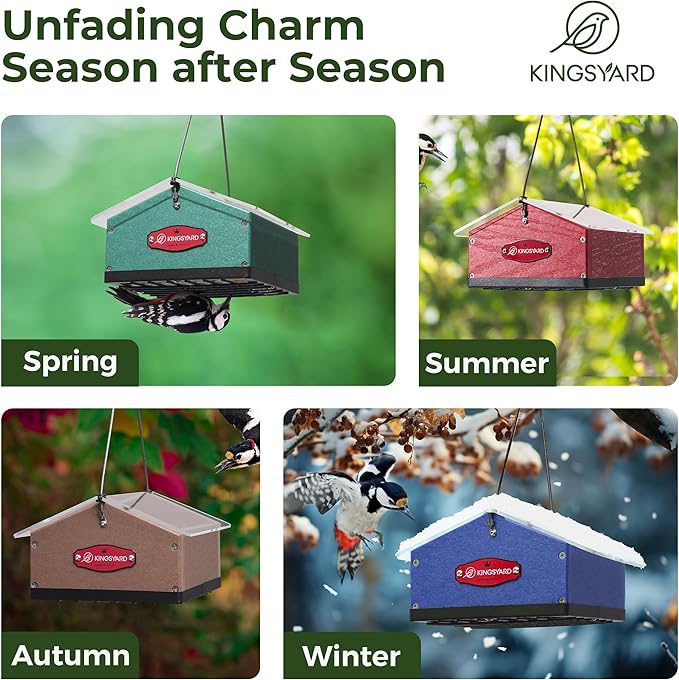 Unfading Charm
Season after Season

KINGSYARD

KINGSYARD

Spring

KINGSYARD

Summer

KINGSYARD

Autumn

KINGSYARD

Winter